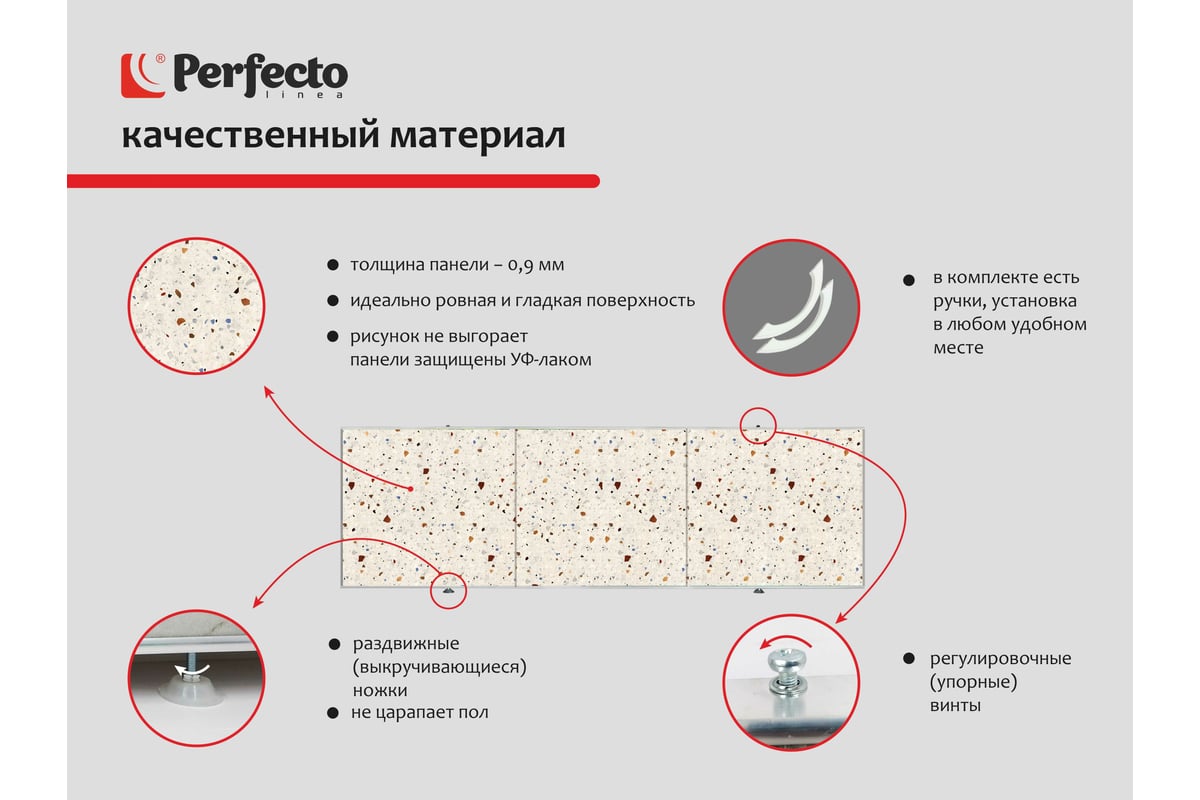 Perfecto linea

качественный материал

● толщина панели – 0,9 мм
● идеально ровная и гладкая поверхность
● рисунок не выгорает панели защищены УФ-лаком

● в комплекте есть ручки, установка в любом удобном месте

● раздвижные (выкручивающиеся) ножки
● не царапает пол

● регулировочные (упорные) винты